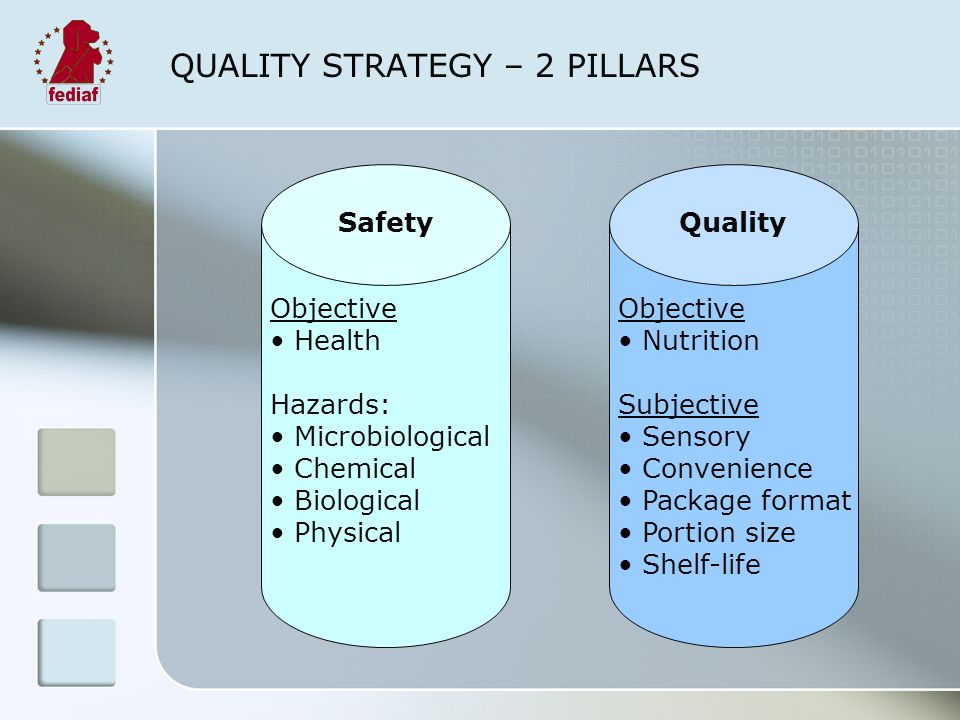 fediaf

QUALITY STRATEGY – 2 PILLARS

Safety

Objective
• Health

Hazards:
• Microbiological
• Chemical
• Biological
• Physical

Quality

Objective
• Nutrition

Subjective
• Sensory
• Convenience
• Package format
• Portion size
• Shelf-life